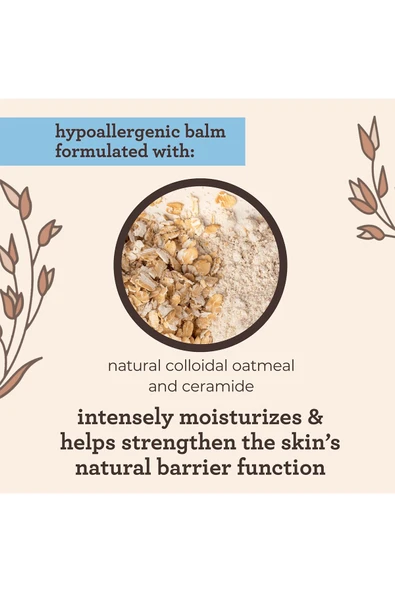 hypoallergenic balm formulated with:

natural colloidal oatmeal and ceramide

intensely moisturizes & helps strengthen the skin's natural barrier function